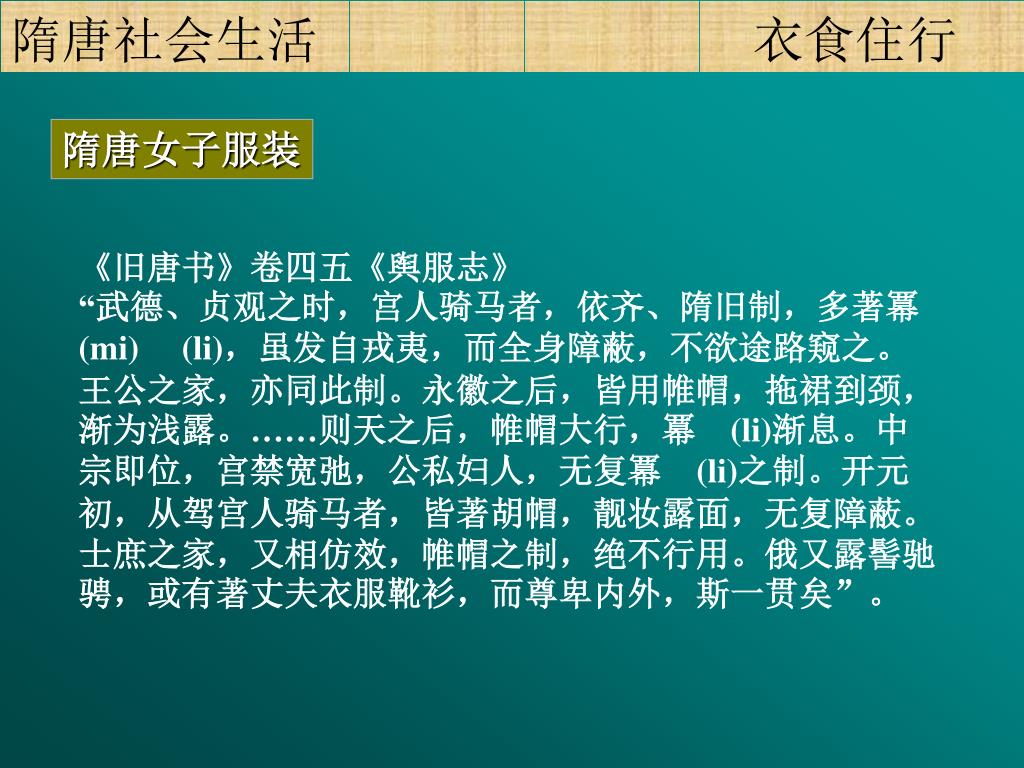 隋唐社会生活

衣食住行

隋唐女子服装

《旧唐书》卷四五《舆服志》
“武德、贞观之时，宫人骑马者，依齐、隋旧制，多著羃(mi) (li)，虽发自戎夷，而全身障蔽，不欲途路窥之。王公之家，亦同此制。永徽之后，皆用帷帽，拖裙到颈，渐为浅露。……则天之后，帷帽大行，羃 (li)渐息。中宗即位，宫禁宽弛，公私妇人，无复羃 (li)之制。开元初，从驾宫人骑马者，皆著胡帽，靓妆露面，无复障蔽。士庶之家，又相仿效，帷帽之制，绝不行用。俄又露髻驰骋，或有著丈夫衣服靴衫，而尊卑内外，斯一贯矣”。